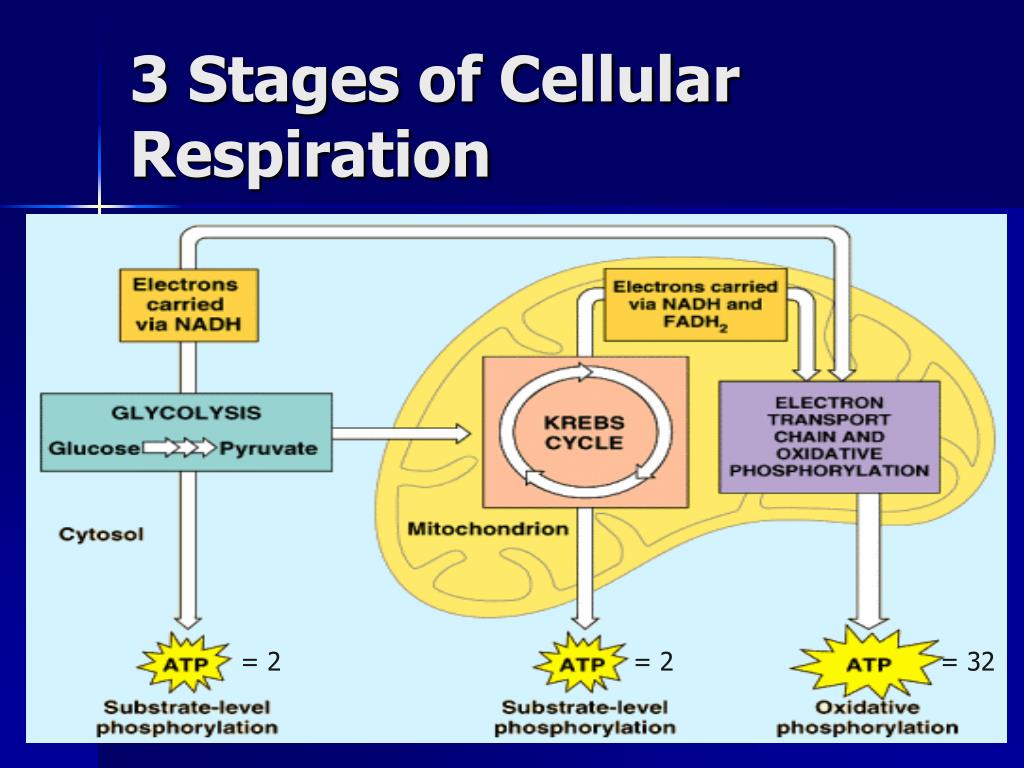 3 Stages of Cellular Respiration

Electrons carried via NADH

Electrons carried via NADH and $FADH_2$

GLYCOLYSIS

Glucose Pyruvate

KREBS CYCLE

ELECTRON TRANSPORT CHAIN AND OXIDATIVE PHOSPHORYLATION

Cytosol

Mitochondrion

ATP = 2
Substrate-level phosphorylation

ATP = 2
Substrate-level phosphorylation

ATP = 32
Oxidative phosphorylation